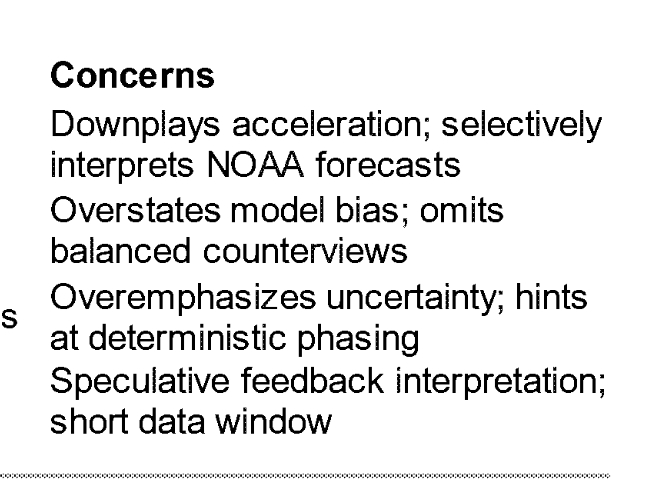 Concerns

Downplays acceleration; selectively interprets NOAA forecasts

Overstates model bias; omits balanced counterviews

s

Overemphasizes uncertainty; hints at deterministic phasing

Speculative feedback interpretation; short data window